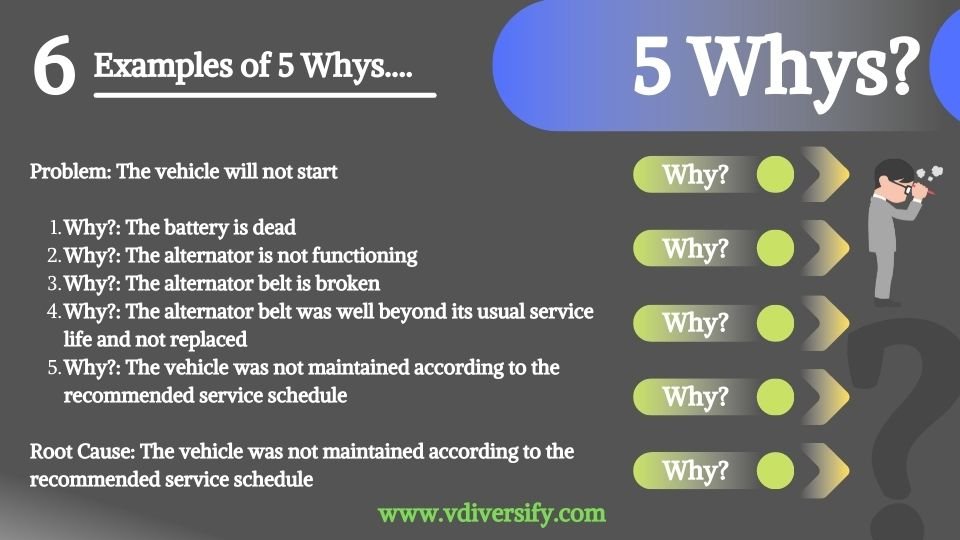 6 Examples of 5 Whys....

5 Whys?

Problem: The vehicle will not start

1. Why?: The battery is dead
2. Why?: The alternator is not functioning
3. Why?: The alternator belt is broken
4. Why?: The alternator belt was well beyond its usual service life and not replaced
5. Why?: The vehicle was not maintained according to the recommended service schedule

Root Cause: The vehicle was not maintained according to the recommended service schedule

Why?

Why?

Why?

Why?

Why?

www.vdiversify.com